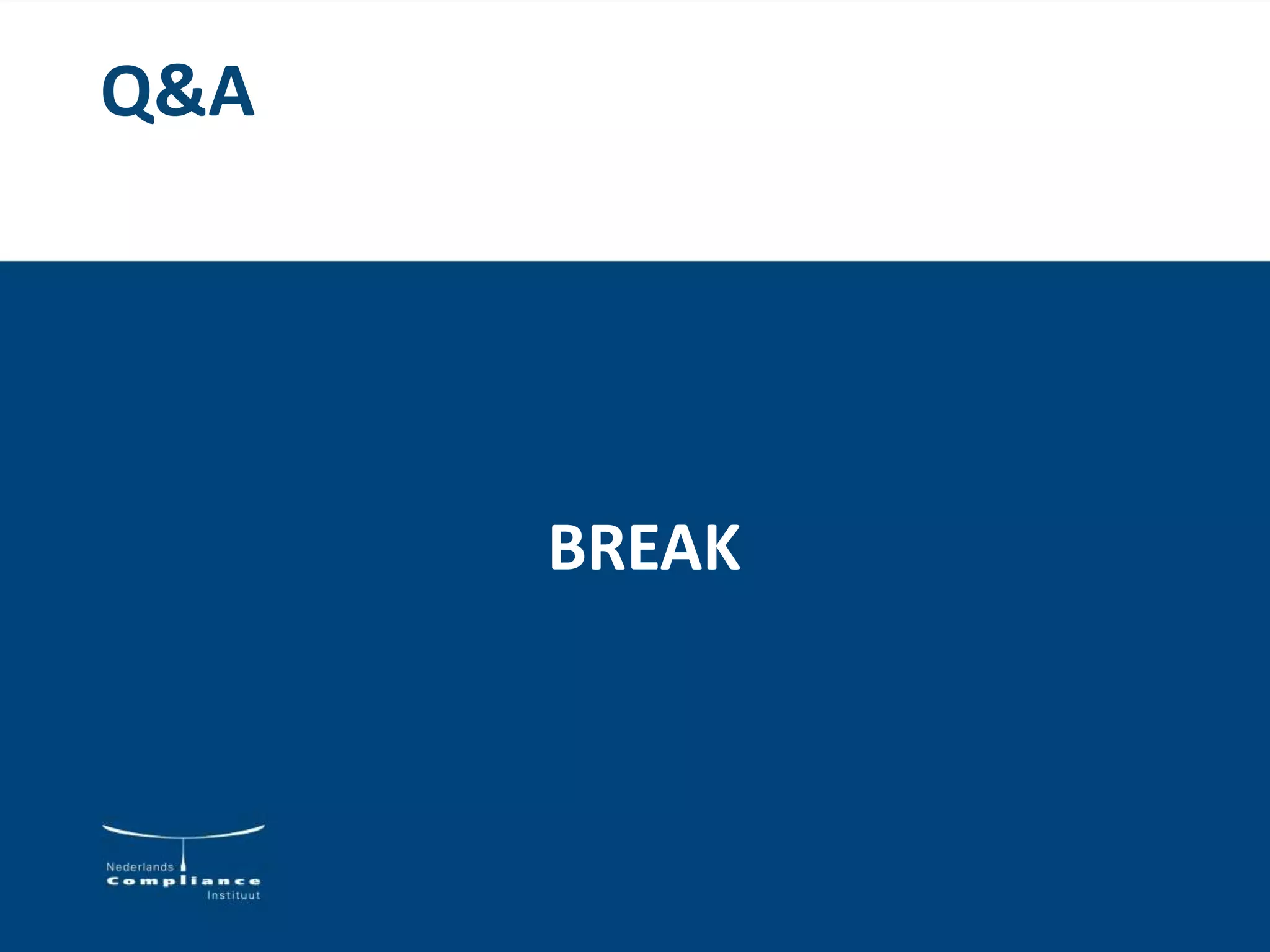 Q&A

BREAK

Nederlands
Compliance
Instituut